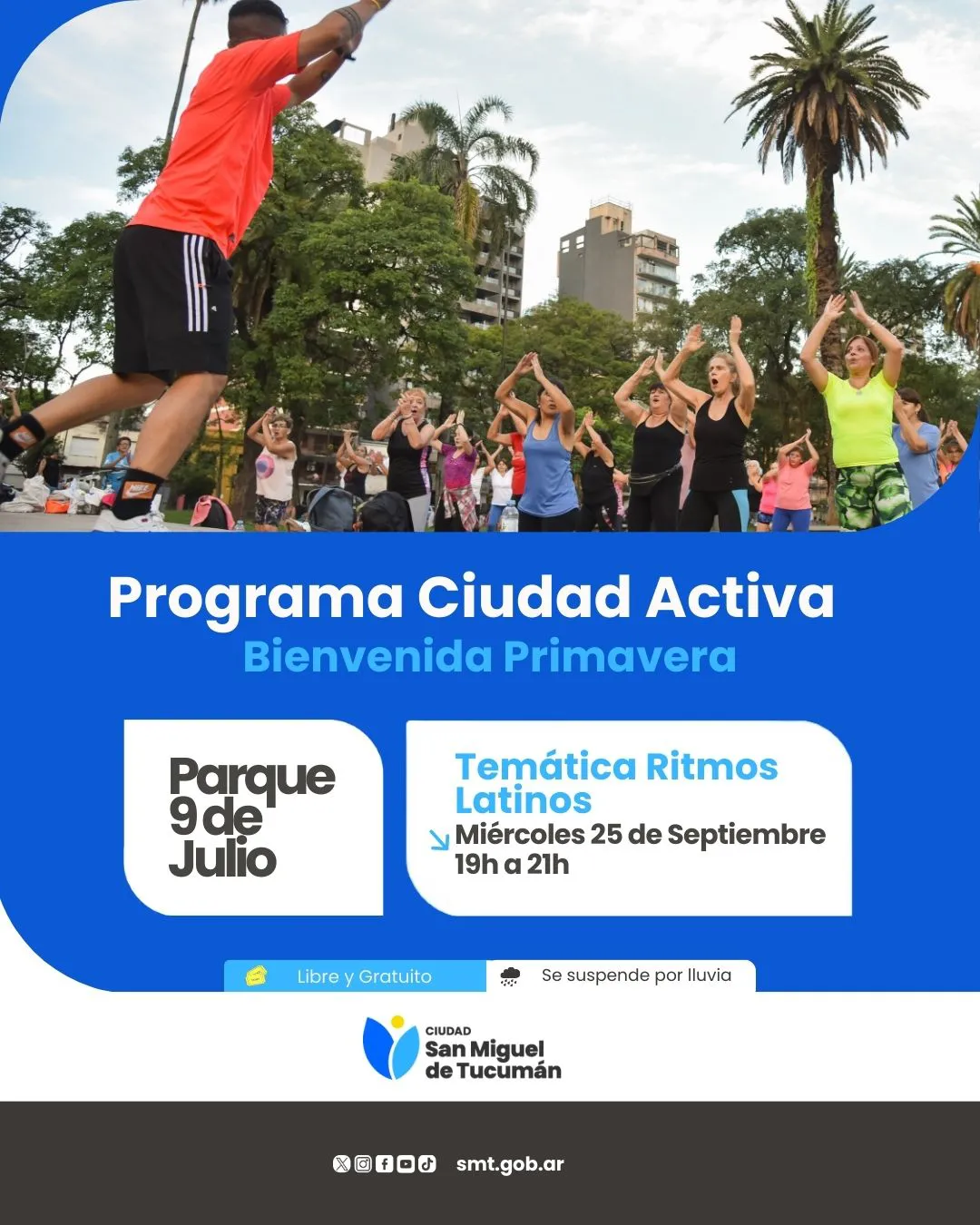 Programa Ciudad Activa
Bienvenida Primavera

Parque 9 de Julio

Temática Ritmos Latinos
Miércoles 25 de Septiembre
19h a 21h

Libre y Gratuito

Se suspende por lluvia

CIUDAD
San Miguel de Tucumán

smt.gob.ar